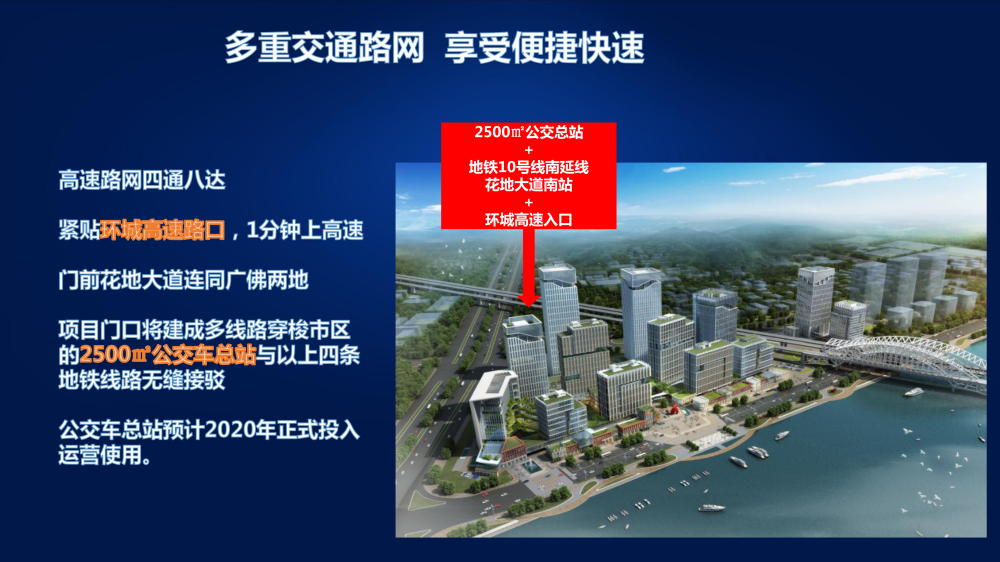 多重交通路网 享受便捷快速

高速路网四通八达

紧贴环城高速路口，1分钟上高速

门前花地大道连同广佛两地

项目门口将建成多线路穿梭市区的2500㎡公交车总站与以上四条地铁线路无缝接驳

公交车总站预计2020年正式投入运营使用。

2500㎡公交总站
+
地铁10号线南延线
花地大道南站
+
环城高速入口